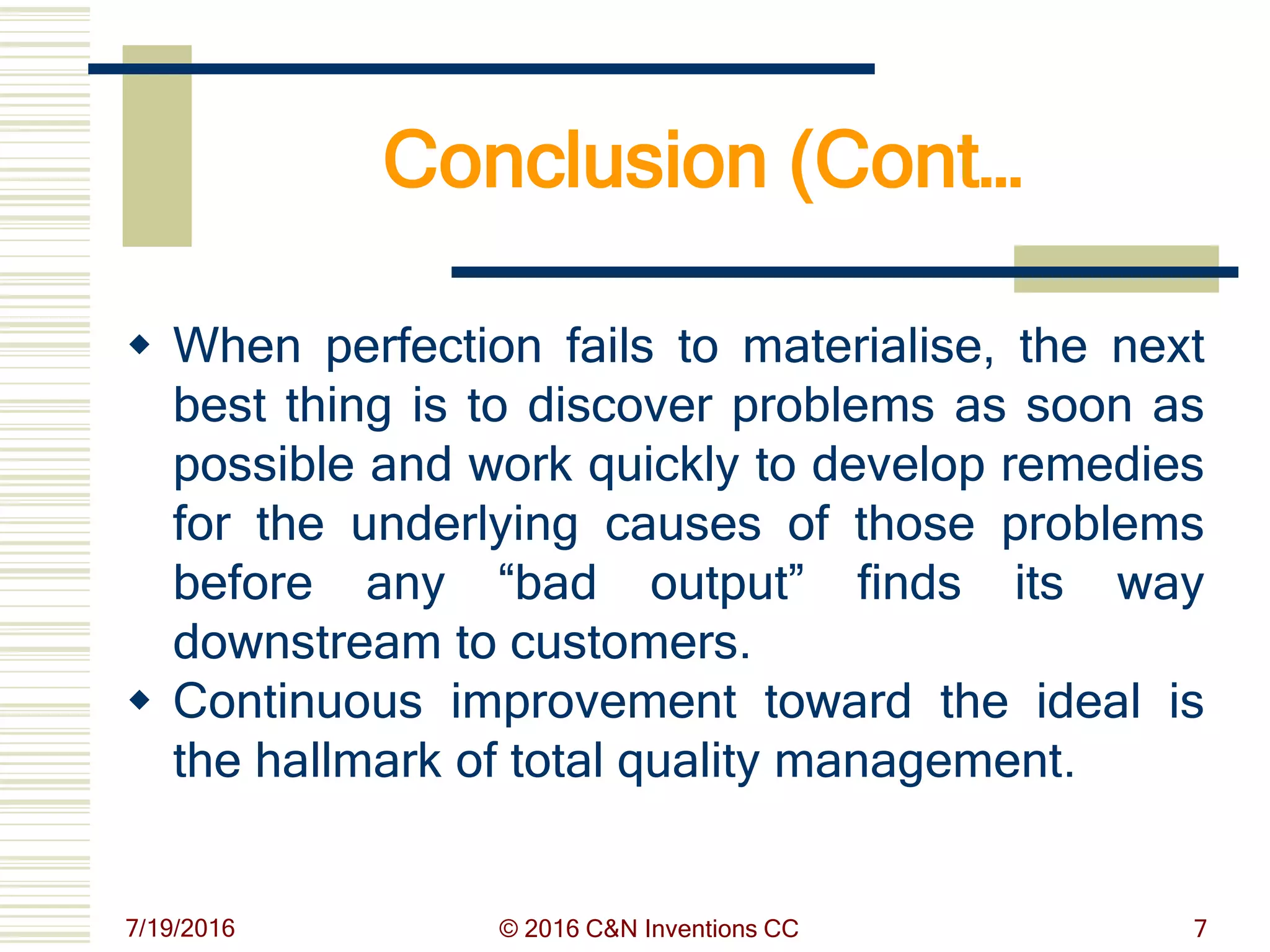 Conclusion (Cont…

◆ When perfection fails to materialise, the next best thing is to discover problems as soon as possible and work quickly to develop remedies for the underlying causes of those problems before any “bad output” finds its way downstream to customers.

◆ Continuous improvement toward the ideal is the hallmark of total quality management.

7/19/2016

© 2016 C&N Inventions CC

7